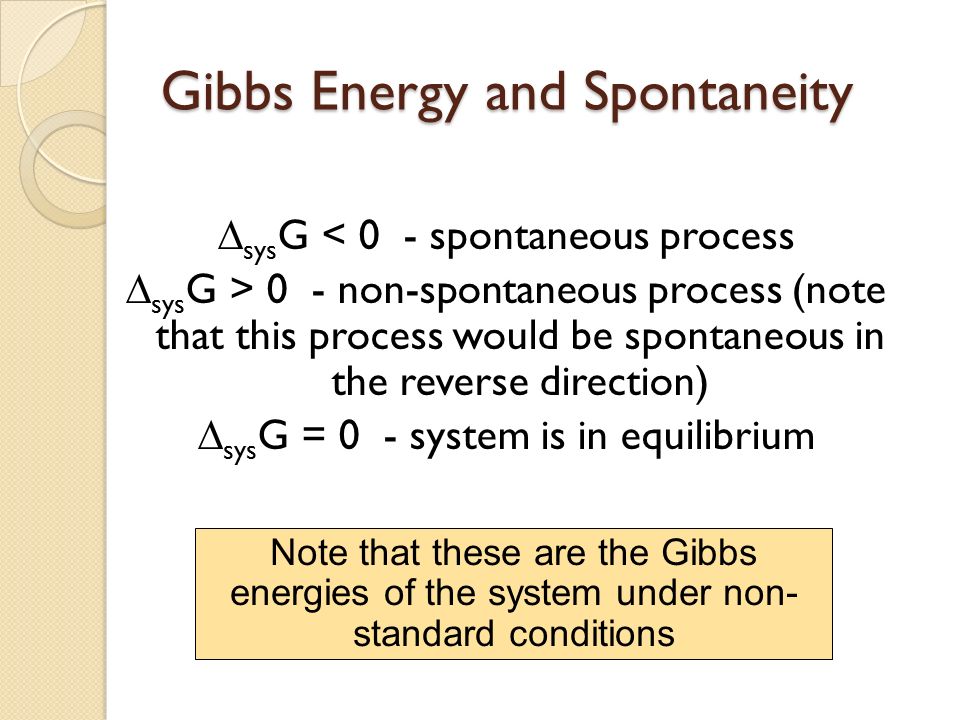 Gibbs Energy and Spontaneity

$\Delta_{sys}G < 0$ - spontaneous process

$\Delta_{sys}G > 0$ - non-spontaneous process (note that this process would be spontaneous in the reverse direction)

$\Delta_{sys}G = 0$ - system is in equilibrium

Note that these are the Gibbs energies of the system under non-standard conditions